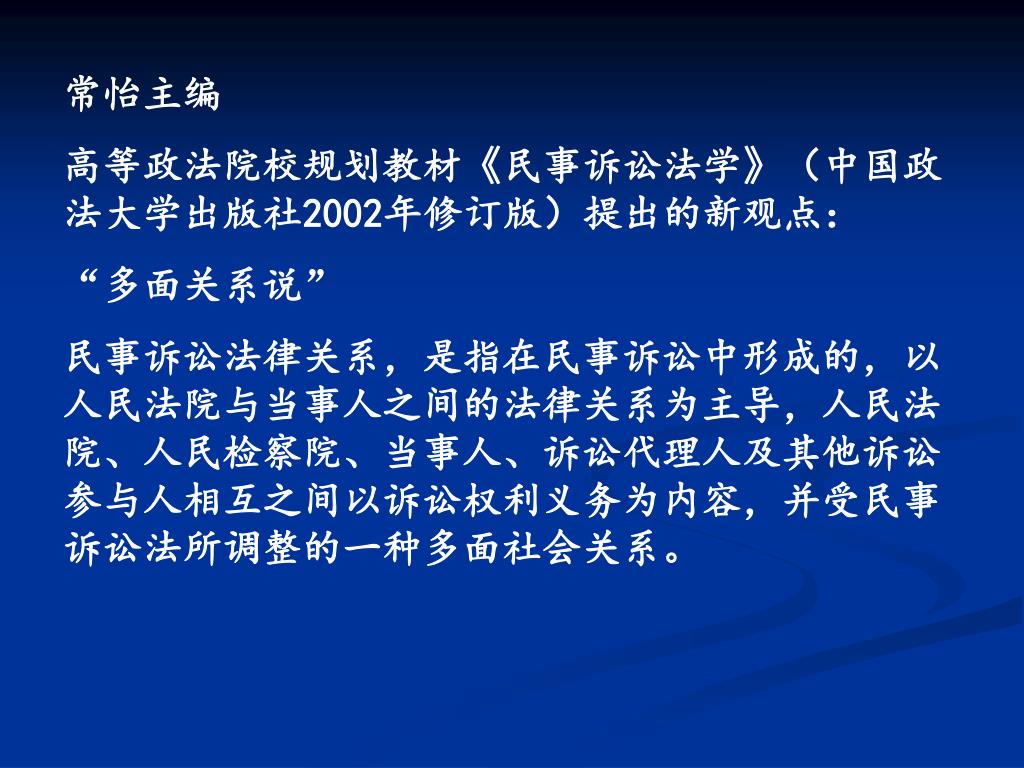 常怡主编

高等政法院校规划教材《民事诉讼法学》（中国政法大学出版社2002年修订版）提出的新观点：

“多面关系说”

民事诉讼法律关系，是指在民事诉讼中形成的，以人民法院与当事人之间的法律关系为主导，人民法院、人民检察院、当事人、诉讼代理人及其他诉讼参与人相互之间以诉讼权利义务为内容，并受民事诉讼法所调整的一种多面社会关系。